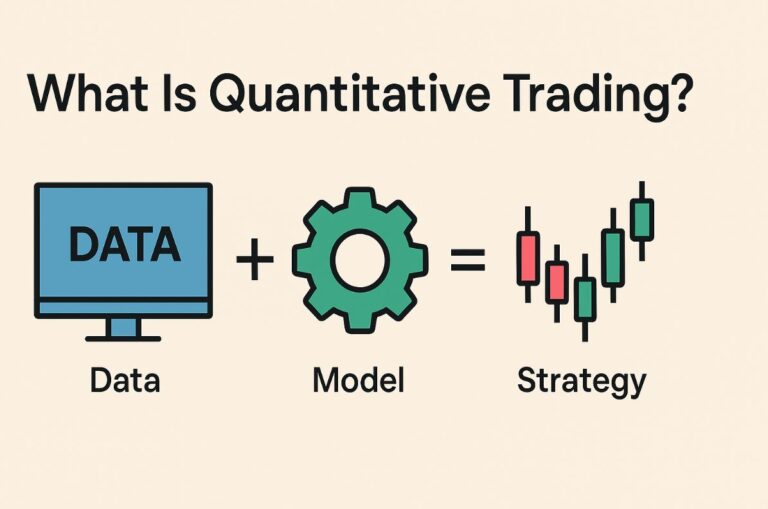 What Is Quantitative Trading?

DATA

+ =

Data

Model

Strategy